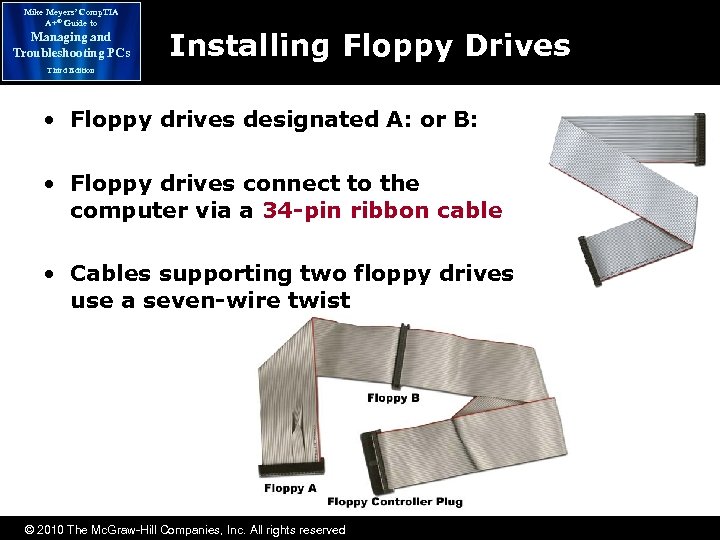 Mike Meyers' CompTIA A+® Guide to Managing and Troubleshooting PCs Third Edition

Installing Floppy Drives

• Floppy drives designated A: or B:

• Floppy drives connect to the computer via a 34-pin ribbon cable

• Cables supporting two floppy drives use a seven-wire twist

Floppy B

Floppy A

Floppy Controller Plug

© 2010 The McGraw-Hill Companies, Inc. All rights reserved